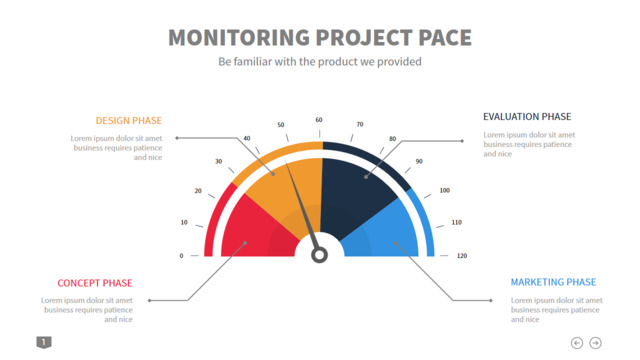 MONITORING PROJECT PACE
Be familiar with the product we provided

DESIGN PHASE
Lorem ipsum dolor sit amet business requires patience and nice

EVALUATION PHASE
Lorem ipsum dolor sit amet business requires patience and nice

0
10
20
30
40
50
60
70
80
90
100
110
120

CONCEPT PHASE
Lorem ipsum dolor sit amet business requires patience and nice

MARKETING PHASE
Lorem ipsum dolor sit amet business requires patience and nice

1